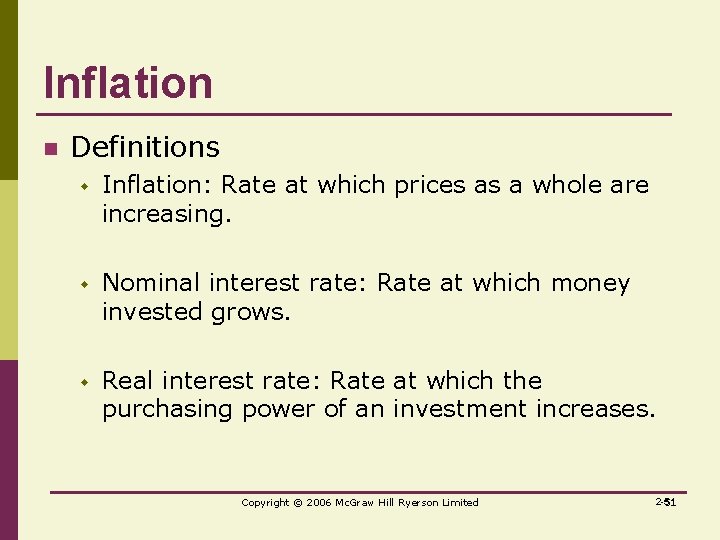 Inflation

Definitions

Inflation: Rate at which prices as a whole are increasing.

Nominal interest rate: Rate at which money invested grows.

Real interest rate: Rate at which the purchasing power of an investment increases.

Copyright © 2006 McGraw Hill Ryerson Limited

2-51